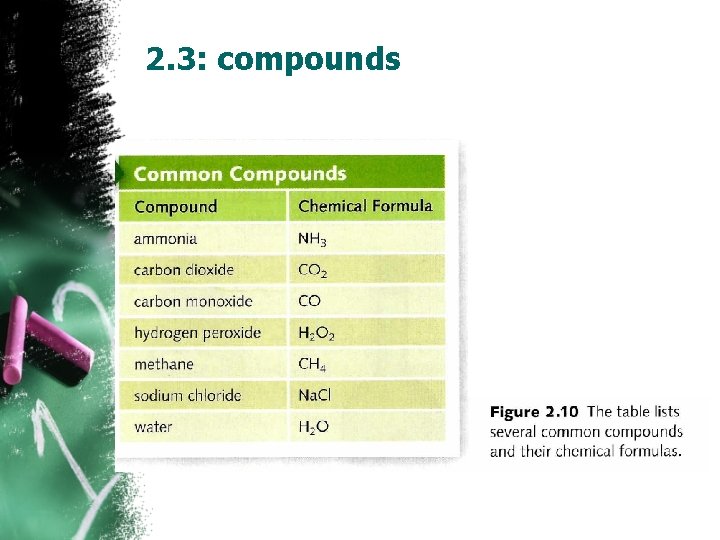 2.3: compounds

Common Compounds

| Compound | Chemical Formula |
|---|---|
| ammonia | $NH_3$ |
| carbon dioxide | $CO_2$ |
| carbon monoxide | $CO$ |
| hydrogen peroxide | $H_2O_2$ |
| methane | $CH_4$ |
| sodium chloride | $NaCl$ |
| water | $H_2O$ |

Figure 2.10 The table lists several common compounds and their chemical formulas.